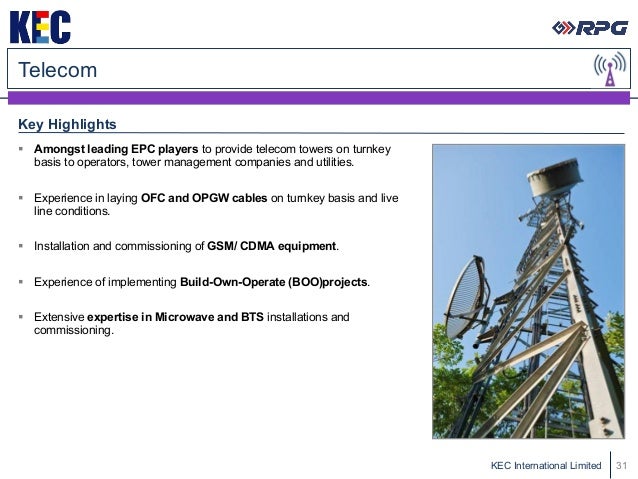 KEC

RPG

Telecom

Key Highlights

▪ Amongst leading EPC players to provide telecom towers on turnkey basis to operators, tower management companies and utilities.

▪ Experience in laying OFC and OPGW cables on turnkey basis and live line conditions.

▪ Installation and commissioning of GSM/ CDMA equipment.

▪ Experience of implementing Build-Own-Operate (BOO)projects.

▪ Extensive expertise in Microwave and BTS installations and commissioning.

KEC International Limited 31